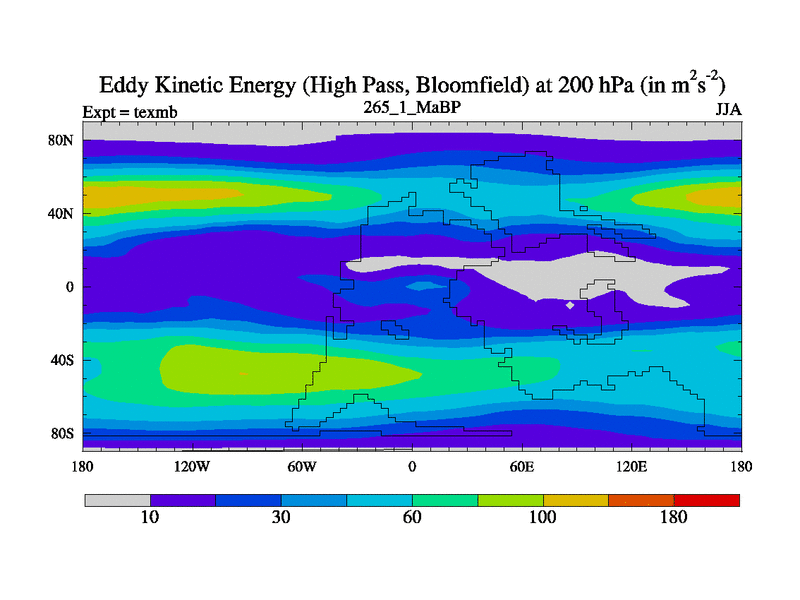 Eddy Kinetic Energy (High Pass, Bloomfield) at 200 hPa (in $m^2s^{-2}$)

Expt = texmb

265_1_MaBP

JJA

80N
40N
0
40S
80S

180
120W
60W
0
60E
120E
180

10
30
60
100
180